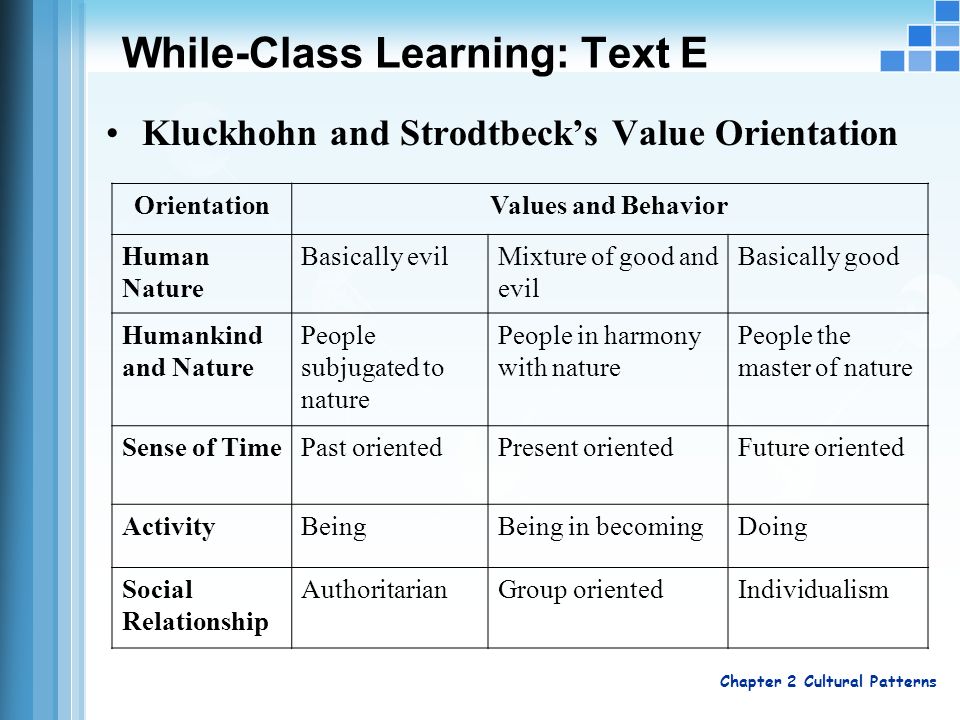 While-Class Learning: Text E

• Kluckhohn and Strodtbeck's Value Orientation

| Orientation | Values and Behavior | | |
|---|---|---|---|
| Human Nature | Basically evil | Mixture of good and evil | Basically good |
| Humankind and Nature | People subjugated to nature | People in harmony with nature | People the master of nature |
| Sense of Time | Past oriented | Present oriented | Future oriented |
| Activity | Being | Being in becoming | Doing |
| Social Relationship | Authoritarian | Group oriented | Individualism |

Chapter 2 Cultural Patterns